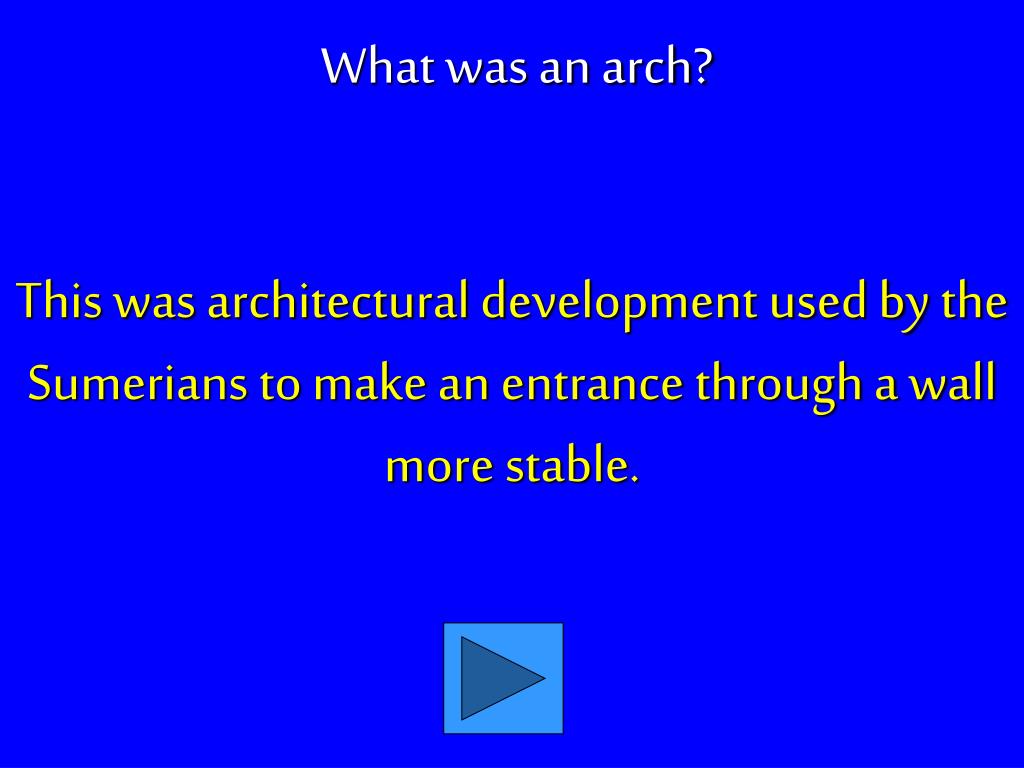 What was an arch?

This was architectural development used by the Sumerians to make an entrance through a wall more stable.